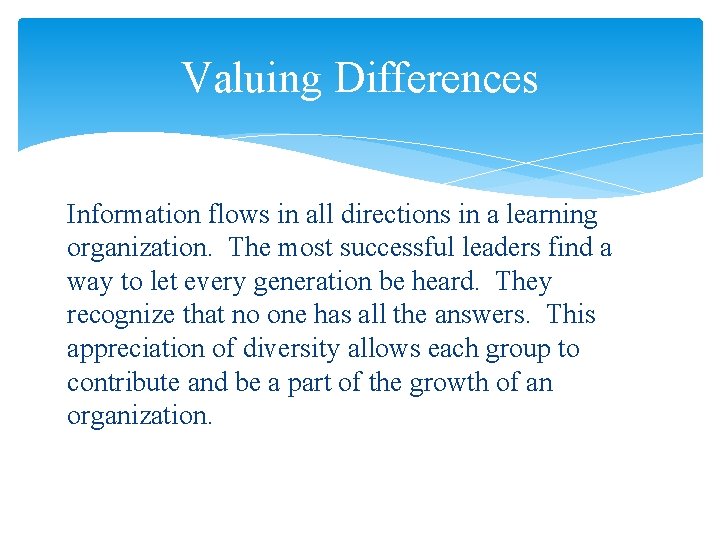 Valuing Differences

Information flows in all directions in a learning organization. The most successful leaders find a way to let every generation be heard. They recognize that no one has all the answers. This appreciation of diversity allows each group to contribute and be a part of the growth of an organization.